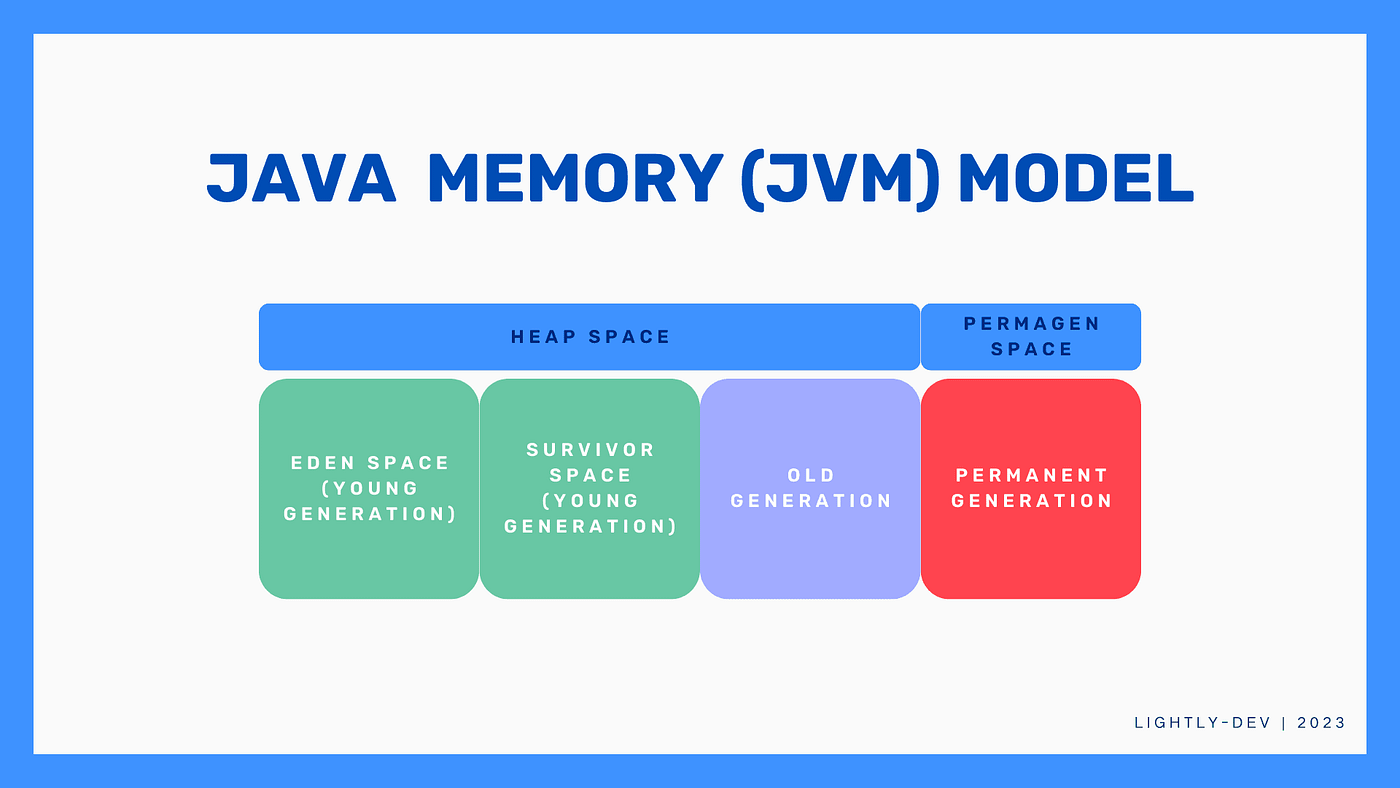 JAVA MEMORY (JVM) MODEL

HEAP SPACE

PERMAGEN SPACE

EDEN SPACE (YOUNG GENERATION)

SURVIVOR SPACE (YOUNG GENERATION)

OLD GENERATION

PERMANENT GENERATION

LIGHTLY-DEV | 2023